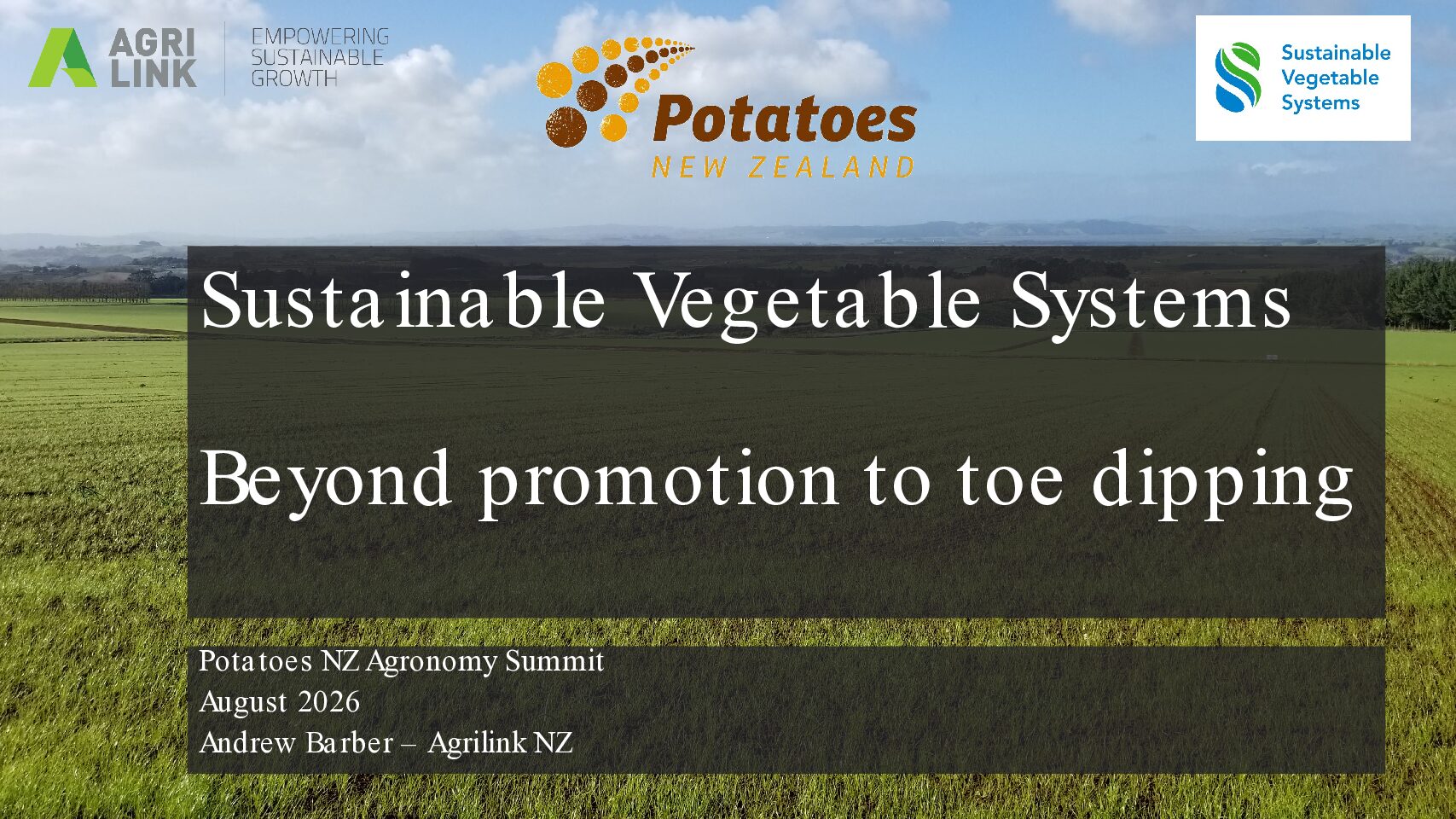 AGRI LINK

EMPOWERING SUSTAINABLE GROWTH

Potatoes NEW ZEALAND

Sustainable Vegetable Systems

Sustainable Vegetable Systems

Beyond promotion to toe dipping

Potatoes NZ Agronomy Summit
August 2026
Andrew Barber – Agrilink NZ